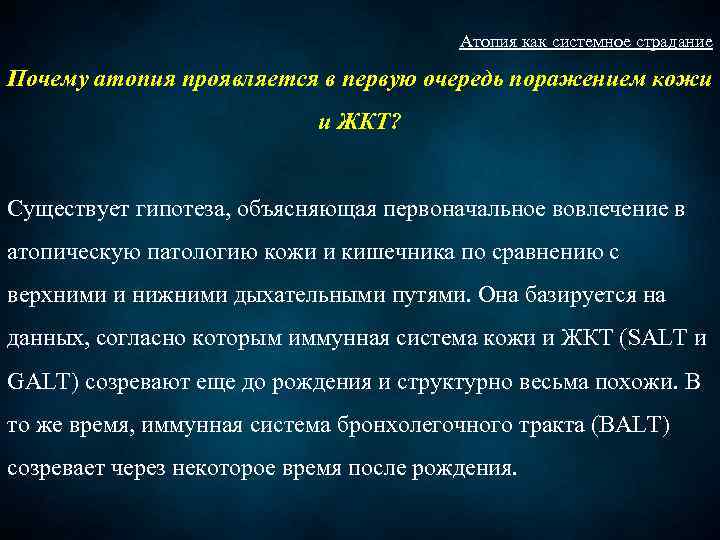 Атопия как системное страдание

Почему атопия проявляется в первую очередь поражением кожи и ЖКТ?

Существует гипотеза, объясняющая первоначальное вовлечение в атопическую патологию кожи и кишечника по сравнению с верхними и нижними дыхательными путями. Она базируется на данных, согласно которым иммунная система кожи и ЖКТ (SALT и GALT) созревают еще до рождения и структурно весьма похожи. В то же время, иммунная система бронхолегочного тракта (BALT) созревает через некоторое время после рождения.